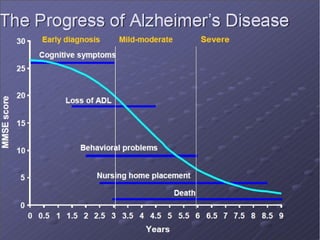 The Progress of Alzheimer's Disease

Early diagnosis
Mild-moderate
Severe

Cognitive symptoms
Loss of ADL
Behavioral problems
Nursing home placement
Death

MMSE score
30
25
20
15
10
5
0

0 0.5 1 1.5 2 2.5 3 3.5 4 4.5 5 5.5 6 6.5 7 7.5 8 8.5 9
Years